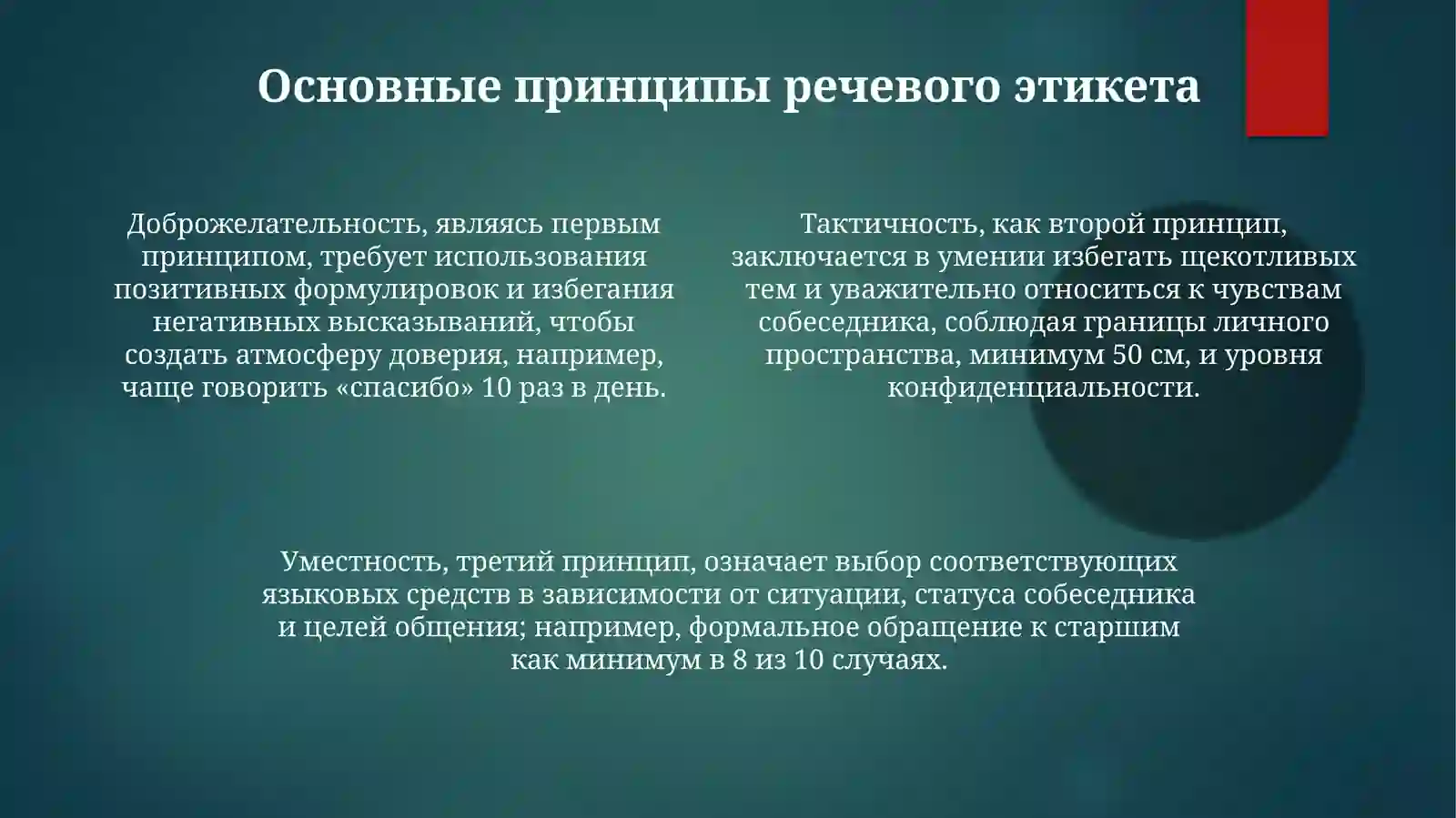 Основные принципы речевого этикета

Доброжелательность, являясь первым принципом, требует использования позитивных формулировок и избегания негативных высказываний, чтобы создать атмосферу доверия, например, чаще говорить «спасибо» 10 раз в день.

Тактичность, как второй принцип, заключается в умении избегать щекотливых тем и уважительно относиться к чувствам собеседника, соблюдая границы личного пространства, минимум 50 см, и уровня конфиденциальности.

Уместность, третий принцип, означает выбор соответствующих языковых средств в зависимости от ситуации, статуса собеседника и целей общения; например, формальное обращение к старшим как минимум в 8 из 10 случаях.